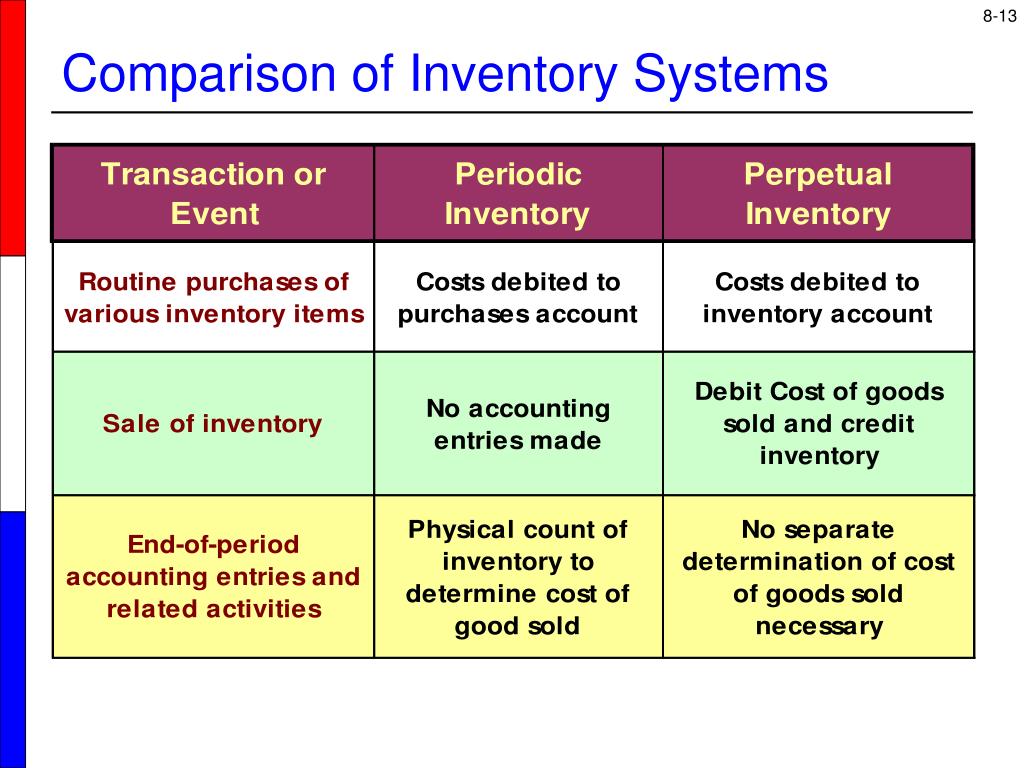 8-13

Comparison of Inventory Systems

| Transaction or Event | Periodic Inventory | Perpetual Inventory |
|---|---|---|
| Routine purchases of various inventory items | Costs debited to purchases account | Costs debited to inventory account |
| Sale of inventory | No accounting entries made | Debit Cost of goods sold and credit inventory |
| End-of-period accounting entries and related activities | Physical count of inventory to determine cost of good sold | No separate determination of cost of goods sold necessary |